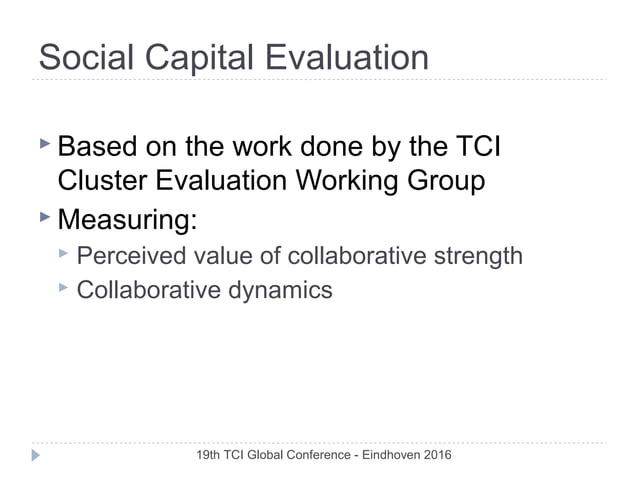 Social Capital Evaluation

Based on the work done by the TCI Cluster Evaluation Working Group

Measuring:

Perceived value of collaborative strength

Collaborative dynamics

19th TCI Global Conference - Eindhoven 2016